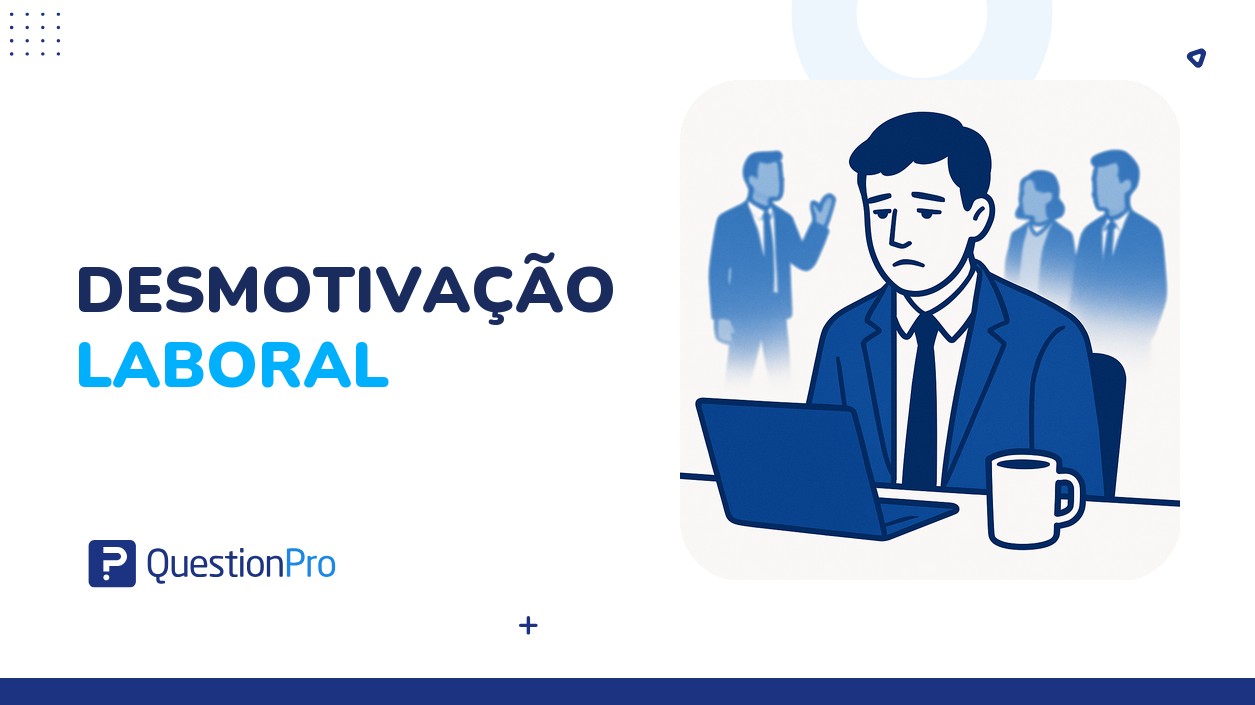 DESMOTIVAÇÃO
LABORAL

QuestionPro